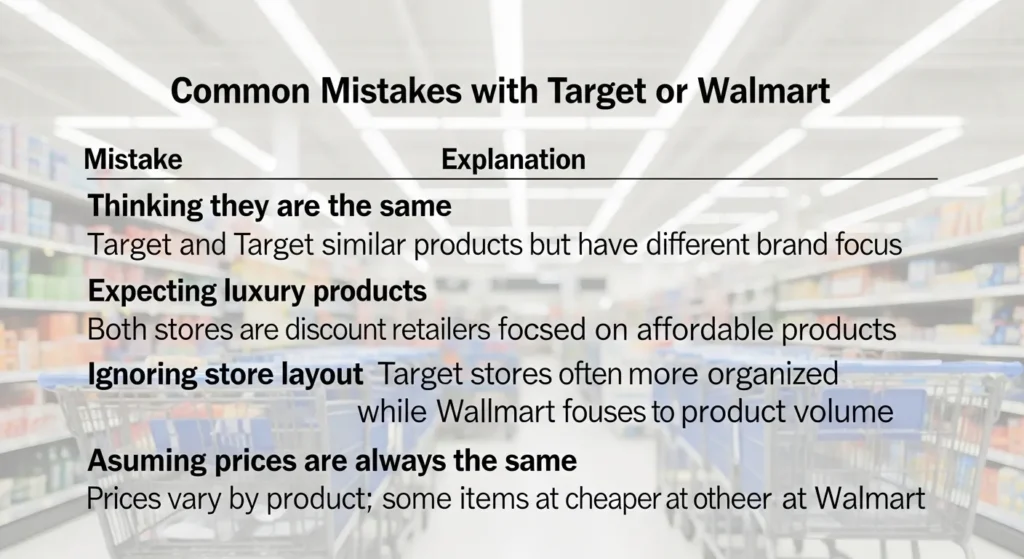 Common Mistakes with Target or Walmart

Mistake Explanation

Thinking they are the same
Target and Target similar products but have different brand focus

Expecting luxury products
Both stores are discount retailers focsed on affordable products

Ignoring store layout Target stores often more organized while Wallmart fouses to product volume

Asuming prices are always the same
Prices vary by product; some items at cheaper at otheer at Walmart